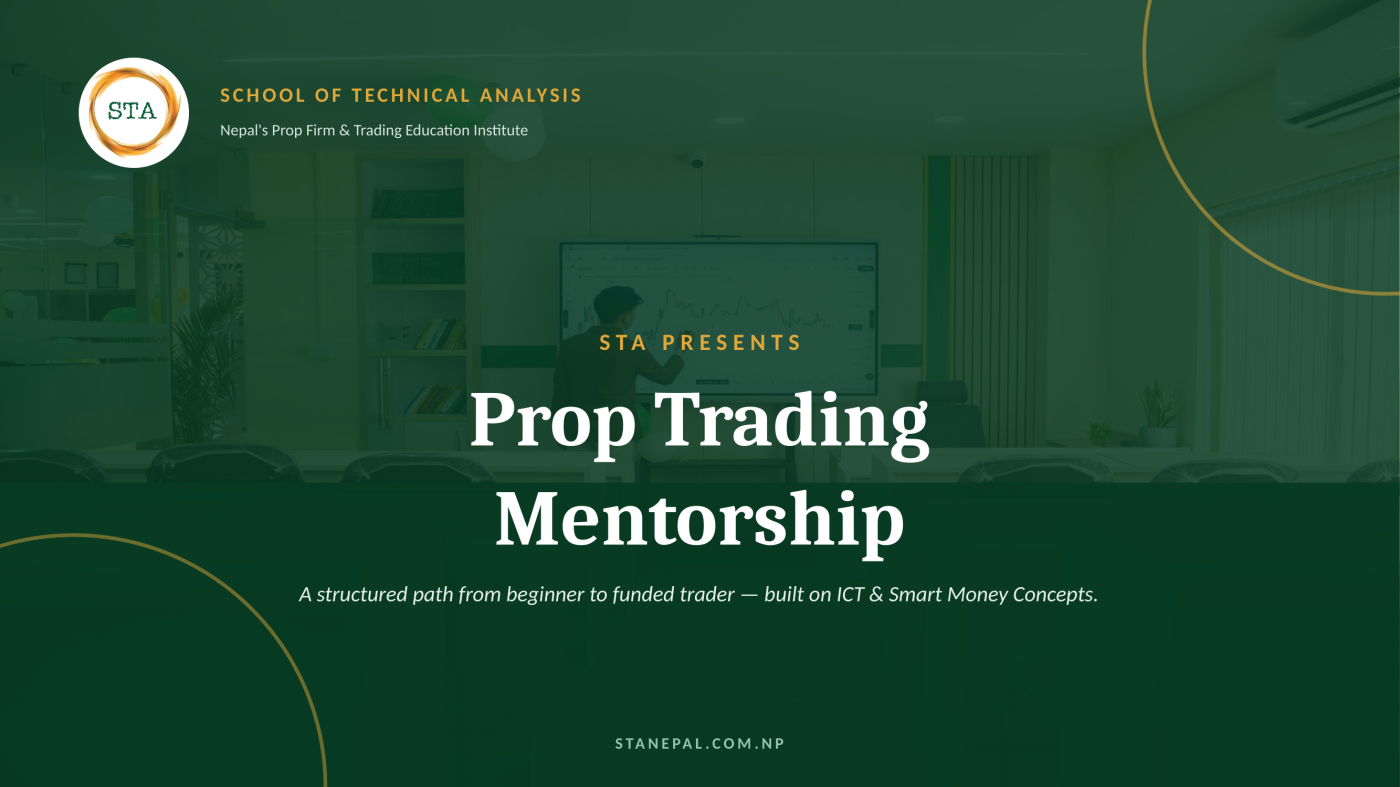 STA

SCHOOL OF TECHNICAL ANALYSIS

Nepal's Prop Firm & Trading Education Institute

STA PRESENTS

Prop Trading Mentorship

A structured path from beginner to funded trader — built on ICT & Smart Money Concepts.

STANEPAL.COM.NP